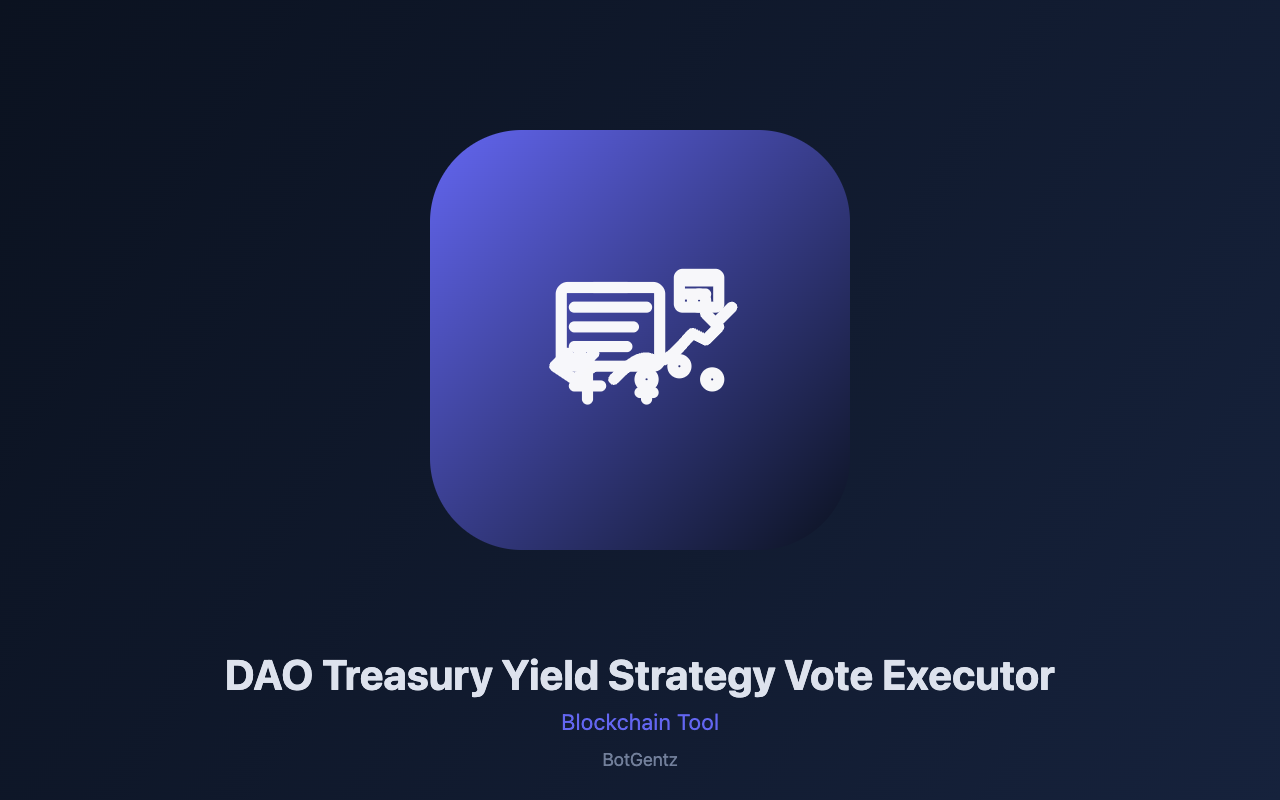 DAO Treasury Yield Strategy Vote Executor

Blockchain Tool

BotGentz